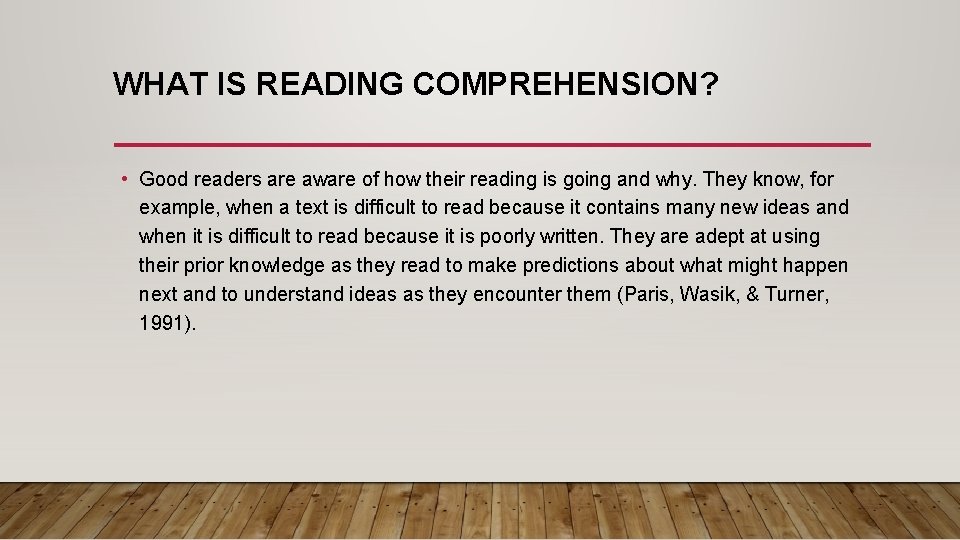 WHAT IS READING COMPREHENSION?

• Good readers are aware of how their reading is going and why. They know, for example, when a text is difficult to read because it contains many new ideas and when it is difficult to read because it is poorly written. They are adept at using their prior knowledge as they read to make predictions about what might happen next and to understand ideas as they encounter them (Paris, Wasik, & Turner, 1991).